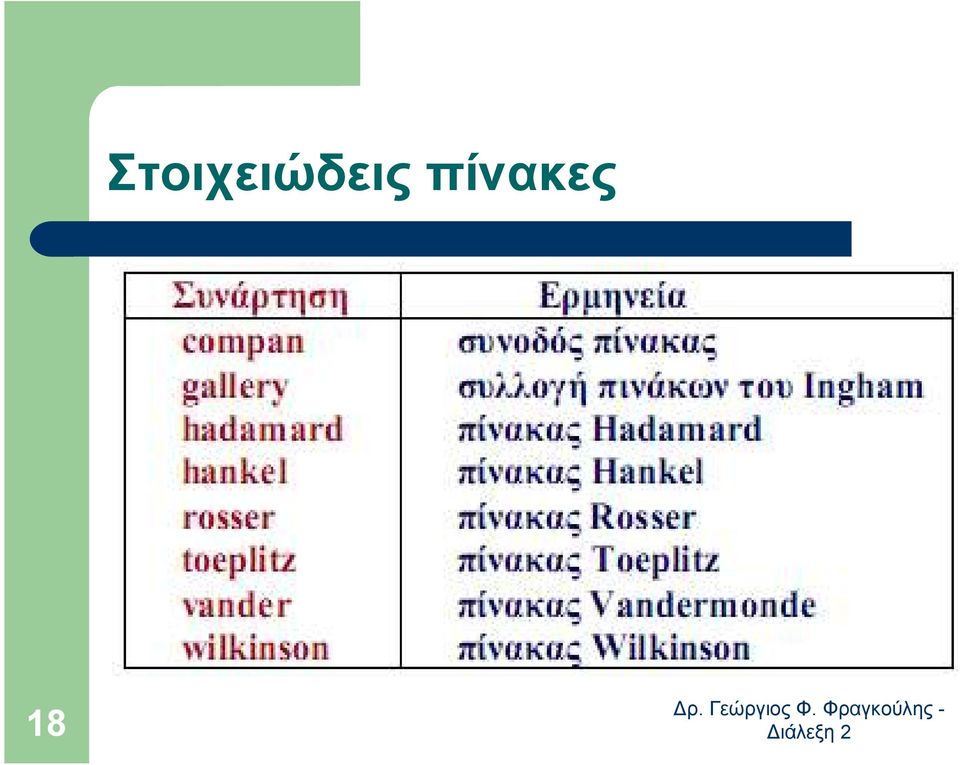 Στοιχειώδεις πίνακες

| Συνάρτηση | Ερμηνεία |
|---|---|
| compan | συνοδός πίνακας |
| gallery | συλλογή πινάκων του Ingham |
| hadamard | πίνακας Hadamard |
| hankel | πίνακας Hankel |
| rosser | πίνακας Rosser |
| toeplitz | πίνακας Toeplitz |
| vander | πίνακας Vandermonde |
| wilkinson | πίνακας Wilkinson |

18

Δρ. Γεώργιος Φ. Φραγκούλης - Διάλεξη 2